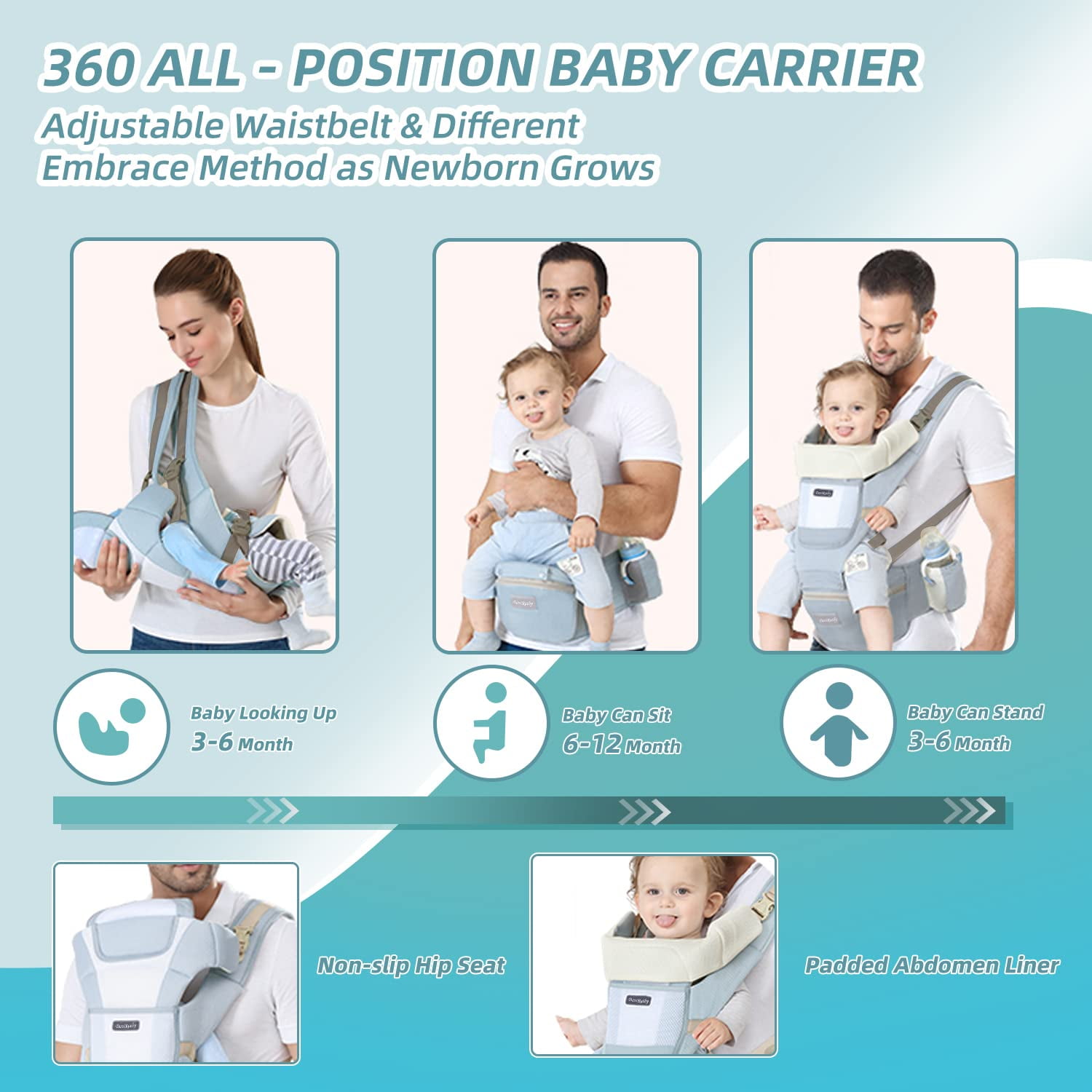 360 ALL - POSITION BABY CARRIER
Adjustable Waistbelt & Different Embrace Method as Newborn Grows

Baby Looking Up
3-6 Month

Baby Can Sit
6-12 Month

Baby Can Stand
3-6 Month

Non-slip Hip Seat

Padded Abdomen Liner